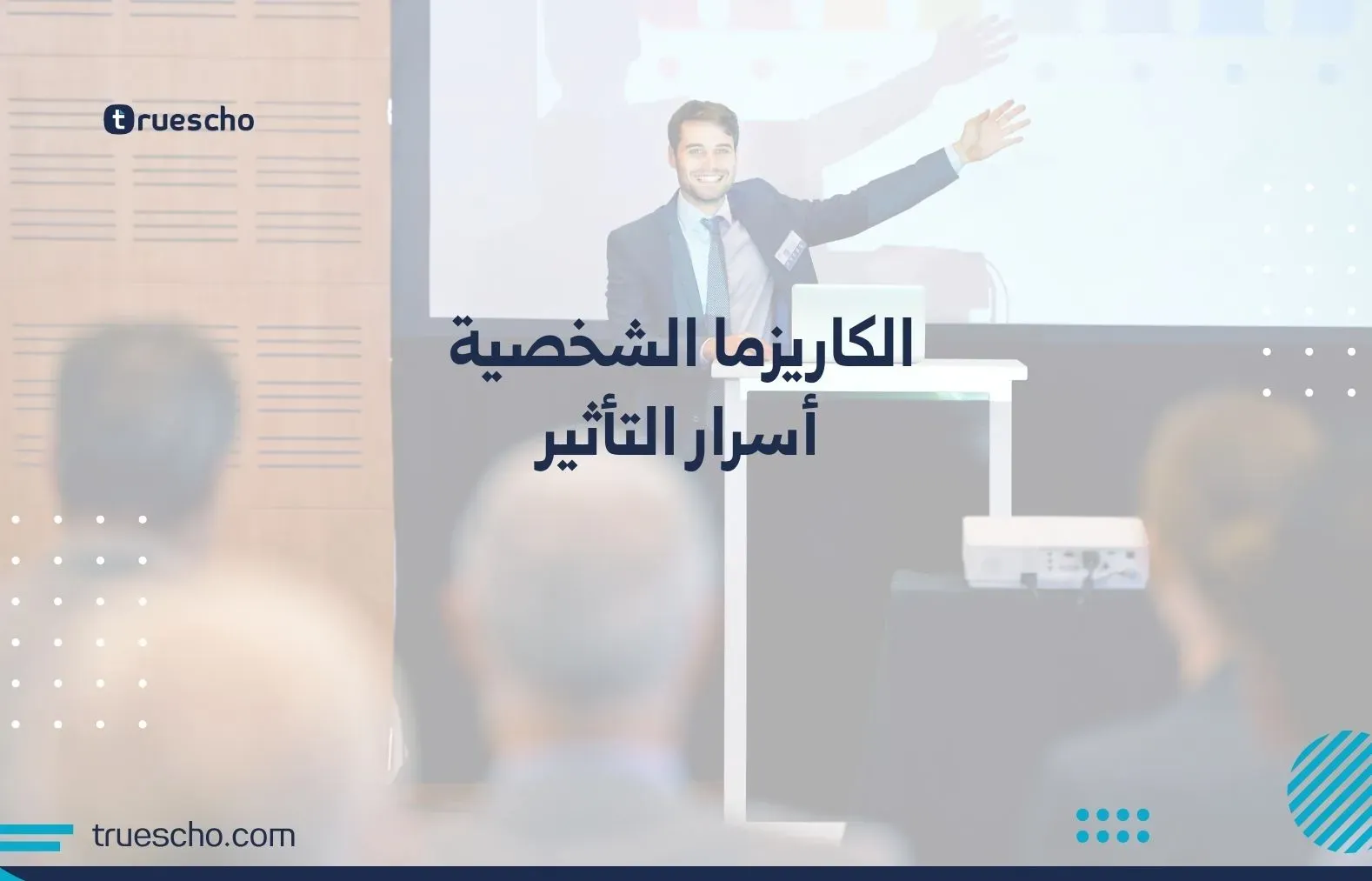 truescho

الكاريزما الشخصية
أسرار التأثير

truescho.com